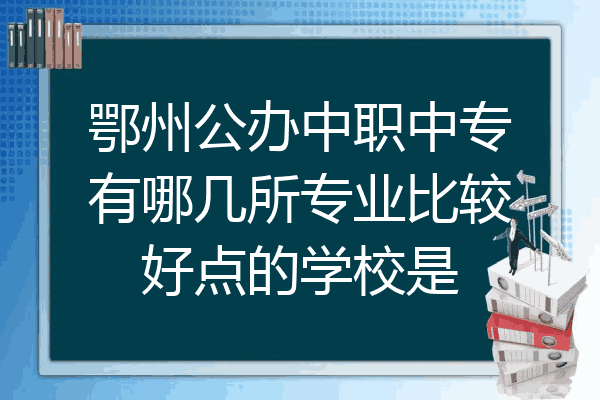 鄂州公办中职中专有哪几所专业比较好点的学校是